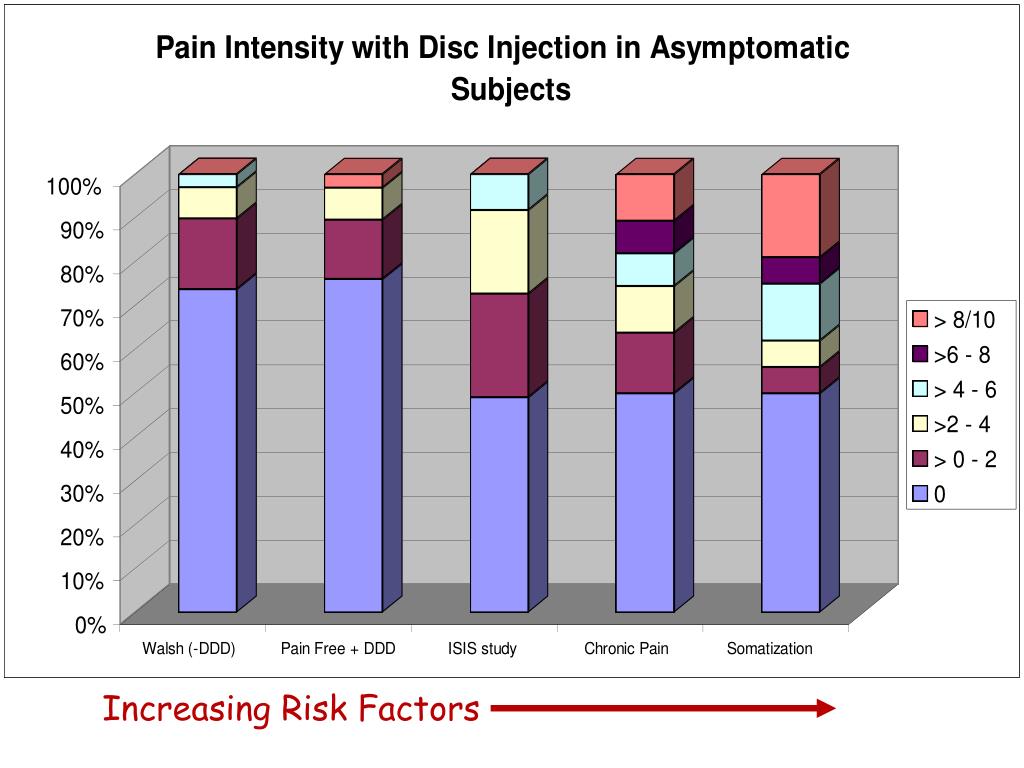 Pain Intensity with Disc Injection in Asymptomatic Subjects

100%
90%
80%
70%
60%
50%
40%
30%
20%
10%
0%

Walsh (-DDD)
Pain Free + DDD
ISIS study
Chronic Pain
Somatization

> 8/10
>6 - 8
> 4 - 6
>2 - 4
> 0 - 2
0

Increasing Risk Factors